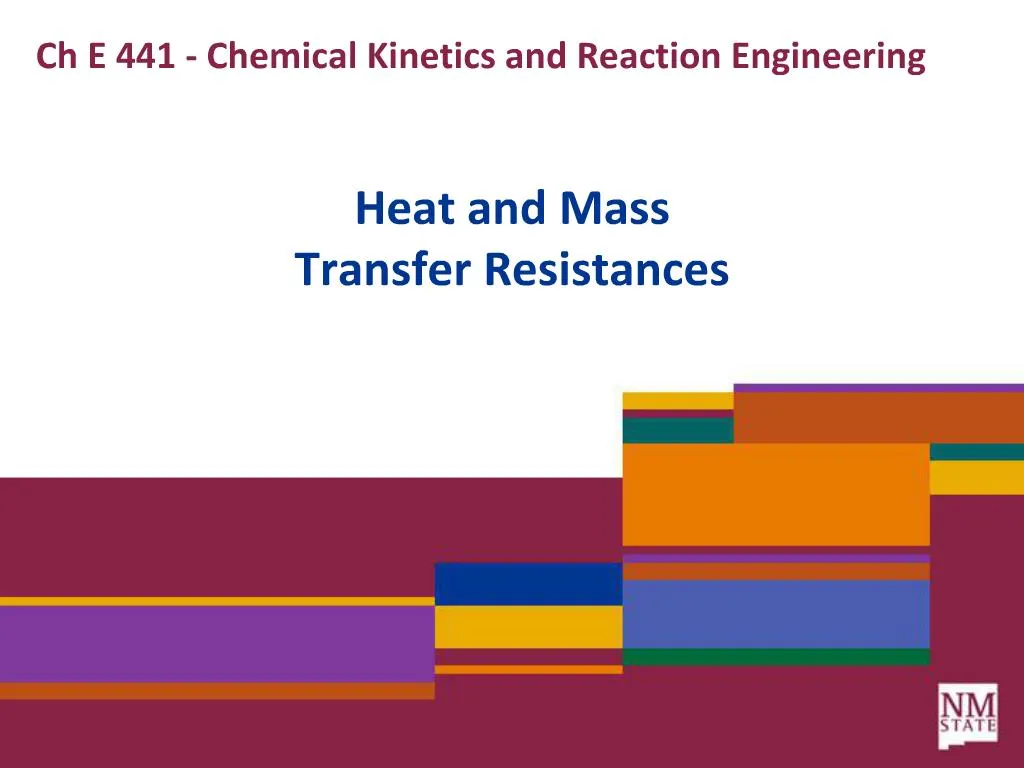 Ch E 441 - Chemical Kinetics and Reaction Engineering

Heat and Mass Transfer Resistances

NM STATE